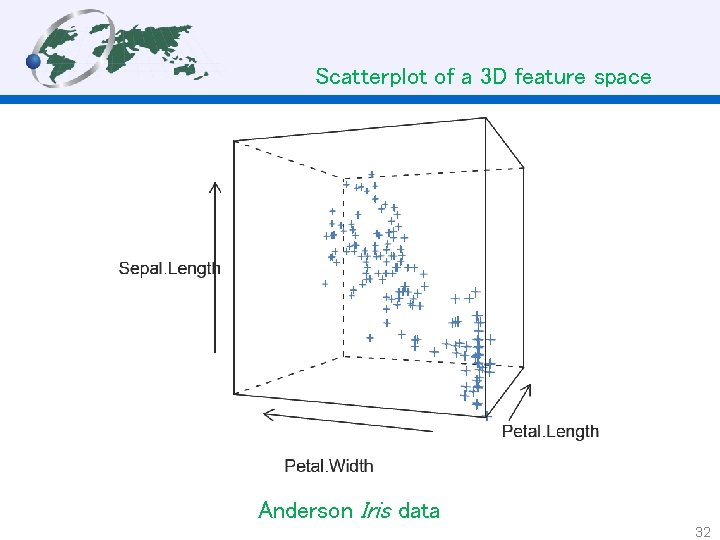 Scatterplot of a 3D feature space

Sepal.Length

Petal.Length

Petal.Width

Anderson Iris data

32